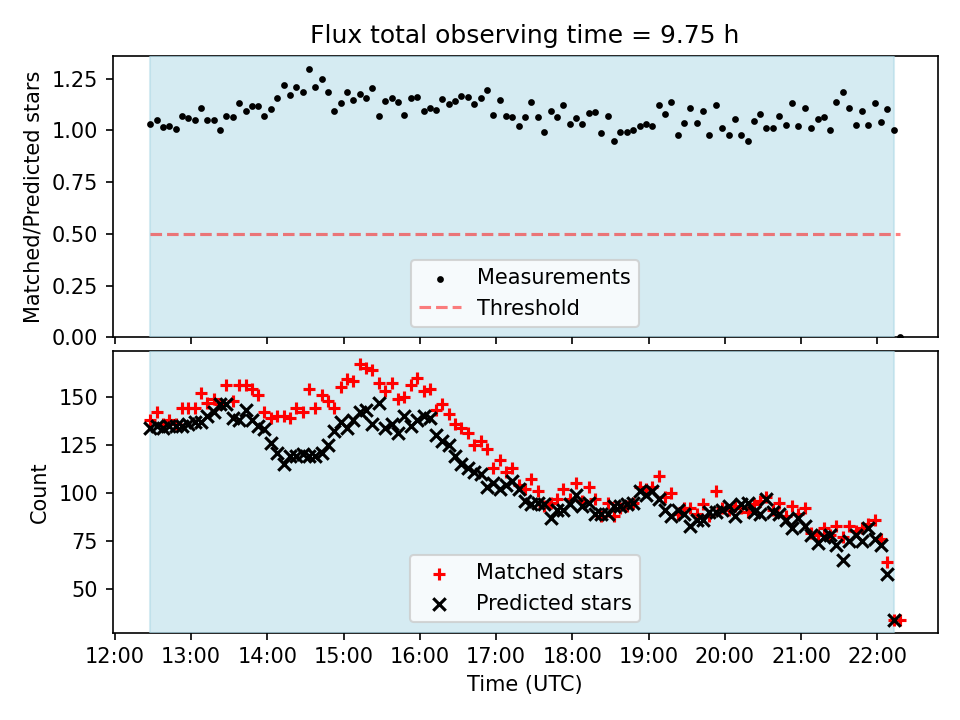 Flux total observing time = 9.75 h

Matched/Predicted stars

1.25
1.00
0.75
0.50
0.25
0.00

Measurements
Threshold

Count

150
125
100
75
50

Matched stars
Predicted stars

12:00 13:00 14:00 15:00 16:00 17:00 18:00 19:00 20:00 21:00 22:00

Time (UTC)